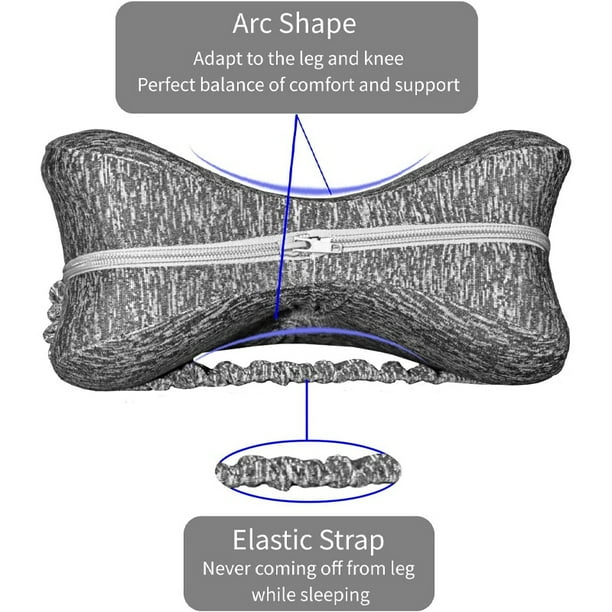 Arc Shape
Adapt to the leg and knee
Perfect balance of comfort and support

Elastic Strap
Never coming off from leg
while sleeping